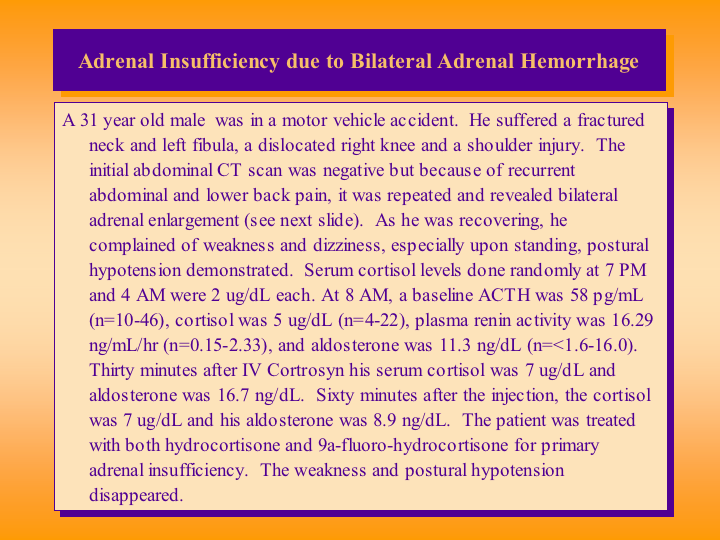 Adrenal Insufficiency due to Bilateral Adrenal Hemorrhage

A 31 year old male was in a motor vehicle accident. He suffered a fractured neck and left fibula, a dislocated right knee and a shoulder injury. The initial abdominal CT scan was negative but because of recurrent abdominal and lower back pain, it was repeated and revealed bilateral adrenal enlargement (see next slide). As he was recovering, he complained of weakness and dizziness, especially upon standing, postural hypotension demonstrated. Serum cortisol levels done randomly at 7 PM and 4 AM were 2 ug/dL each. At 8 AM, a baseline ACTH was 58 pg/mL (n=10-46), cortisol was 5 ug/dL (n=4-22), plasma renin activity was 16.29 ng/mL/hr (n=0.15-2.33), and aldosterone was 11.3 ng/dL (n=<1.6-16.0). Thirty minutes after IV Cortrosyn his serum cortisol was 7 ug/dL and aldosterone was 16.7 ng/dL. Sixty minutes after the injection, the cortisol was 7 ug/dL and his aldosterone was 8.9 ng/dL. The patient was treated with both hydrocortisone and 9a-fluoro-hydrocortisone for primary adrenal insufficiency. The weakness and postural hypotension disappeared.